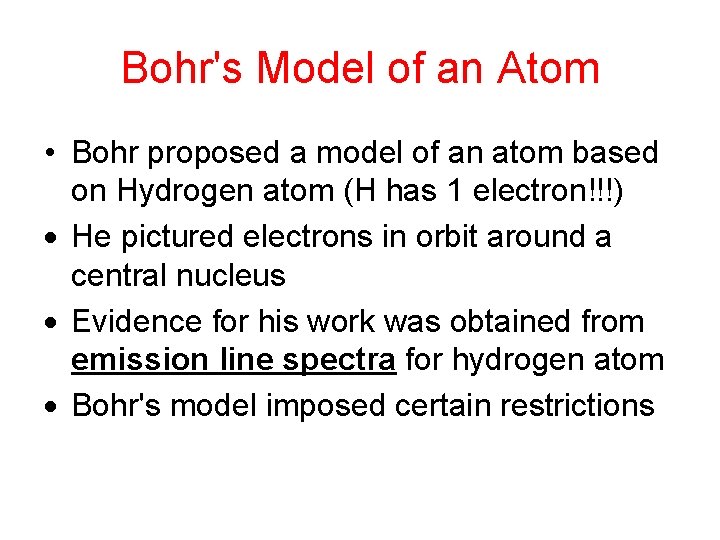 Bohr's Model of an Atom

• Bohr proposed a model of an atom based on Hydrogen atom (H has 1 electron!!!)
• He pictured electrons in orbit around a central nucleus
• Evidence for his work was obtained from emission line spectra for hydrogen atom
• Bohr's model imposed certain restrictions